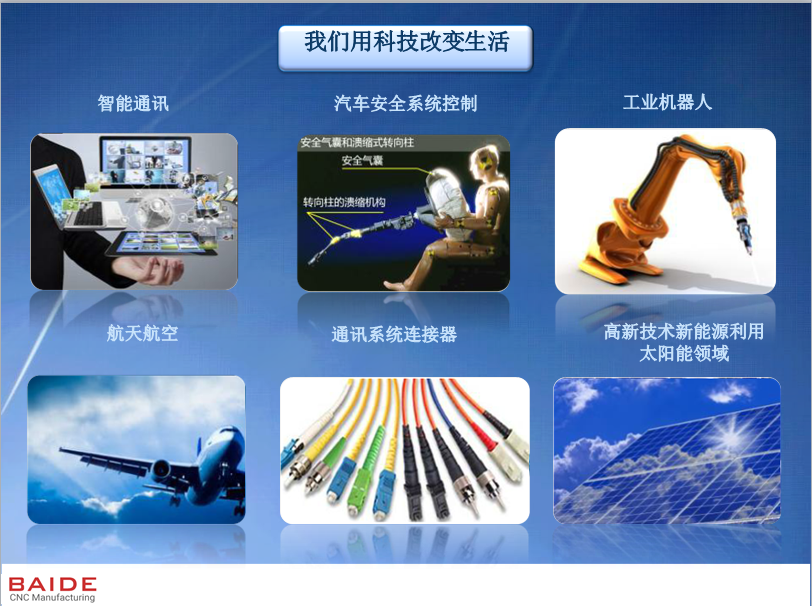 我们用科技改变生活

智能通讯

汽车安全系统控制

安全气囊和溃缩式转向柱

安全气囊

转向柱的溃缩机构

工业机器人

航天航空

通讯系统连接器

高新技术新能源利用
太阳能领域

BAIDE
CNC Manufacturing